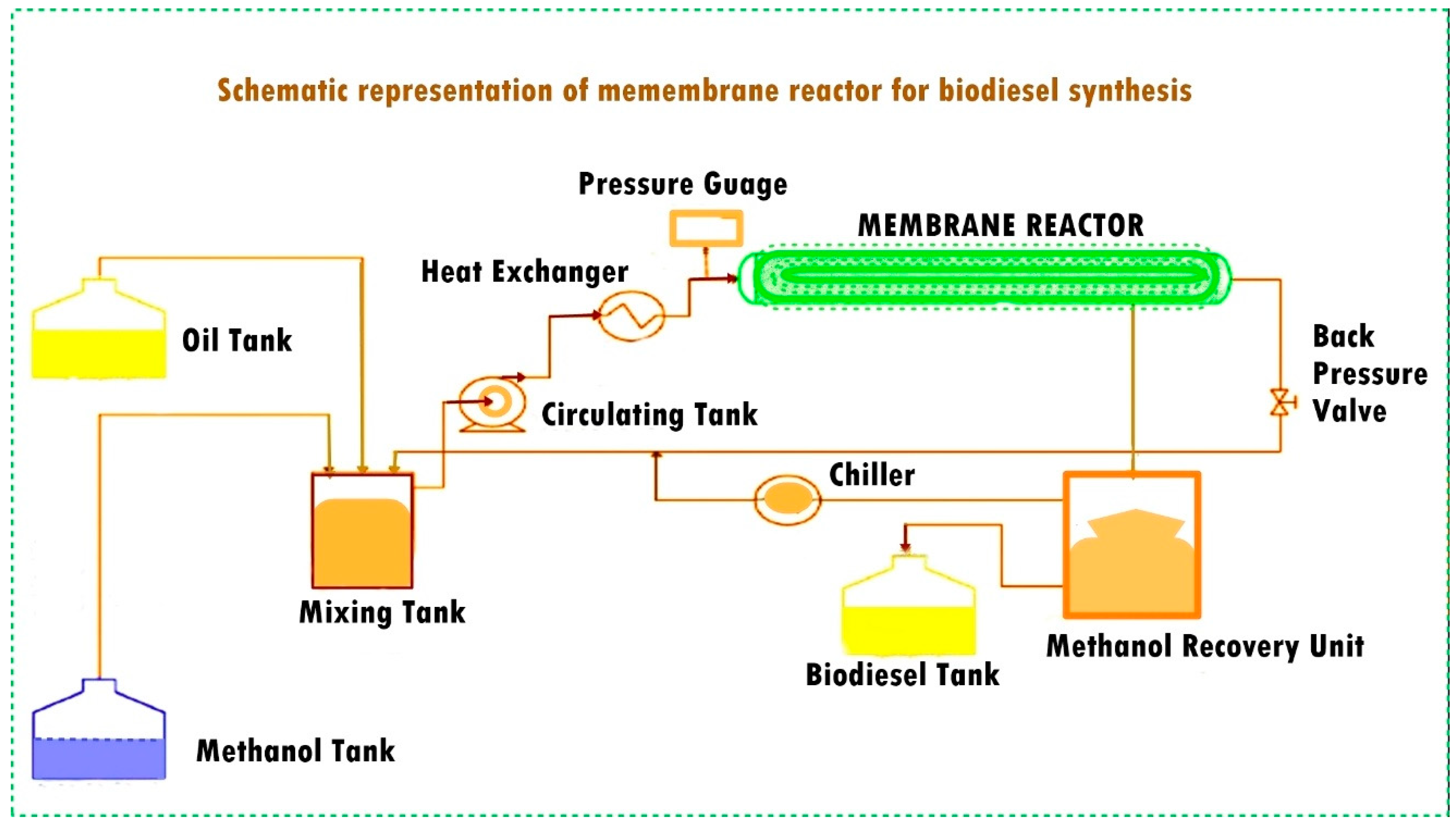 Schematic representation of memembrane reactor for biodiesel synthesis

Pressure Guage

MEMBRANE REACTOR

Heat Exchanger

Oil Tank

Back Pressure Valve

Circulating Tank

Chiller

Mixing Tank

Methanol Recovery Unit

Biodiesel Tank

Methanol Tank